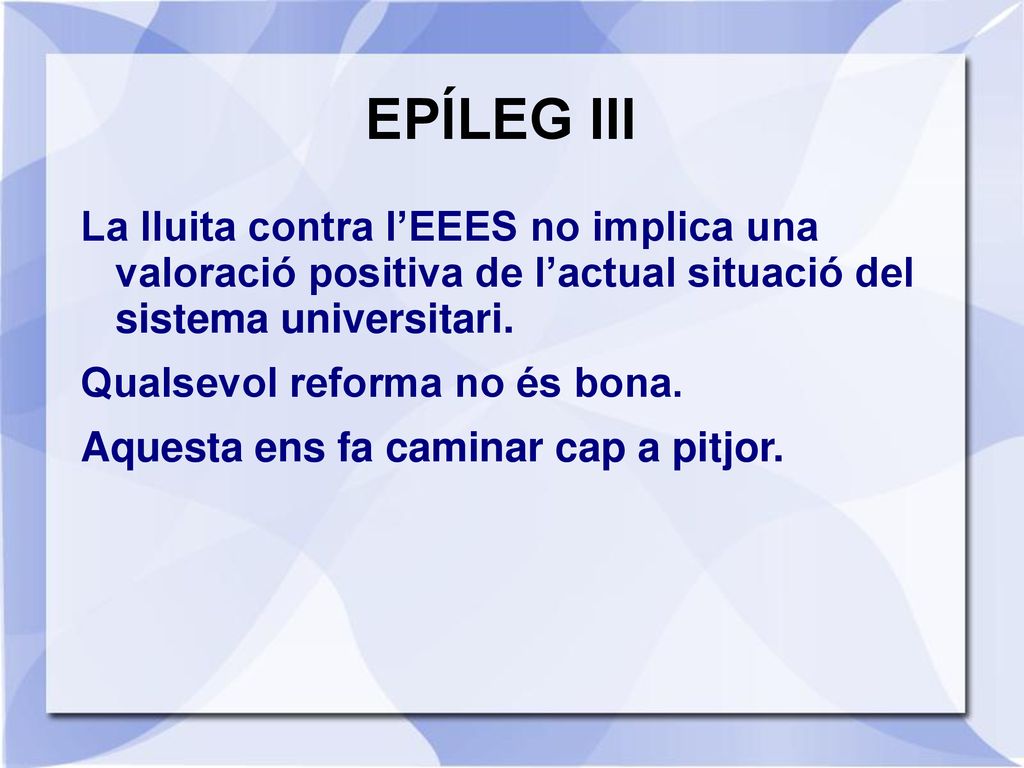 EPÍLEG III

La lluita contra l’EEES no implica una valoració positiva de l’actual situació del sistema universitari.

Qualsevol reforma no és bona.

Aquesta ens fa caminar cap a pitjor.